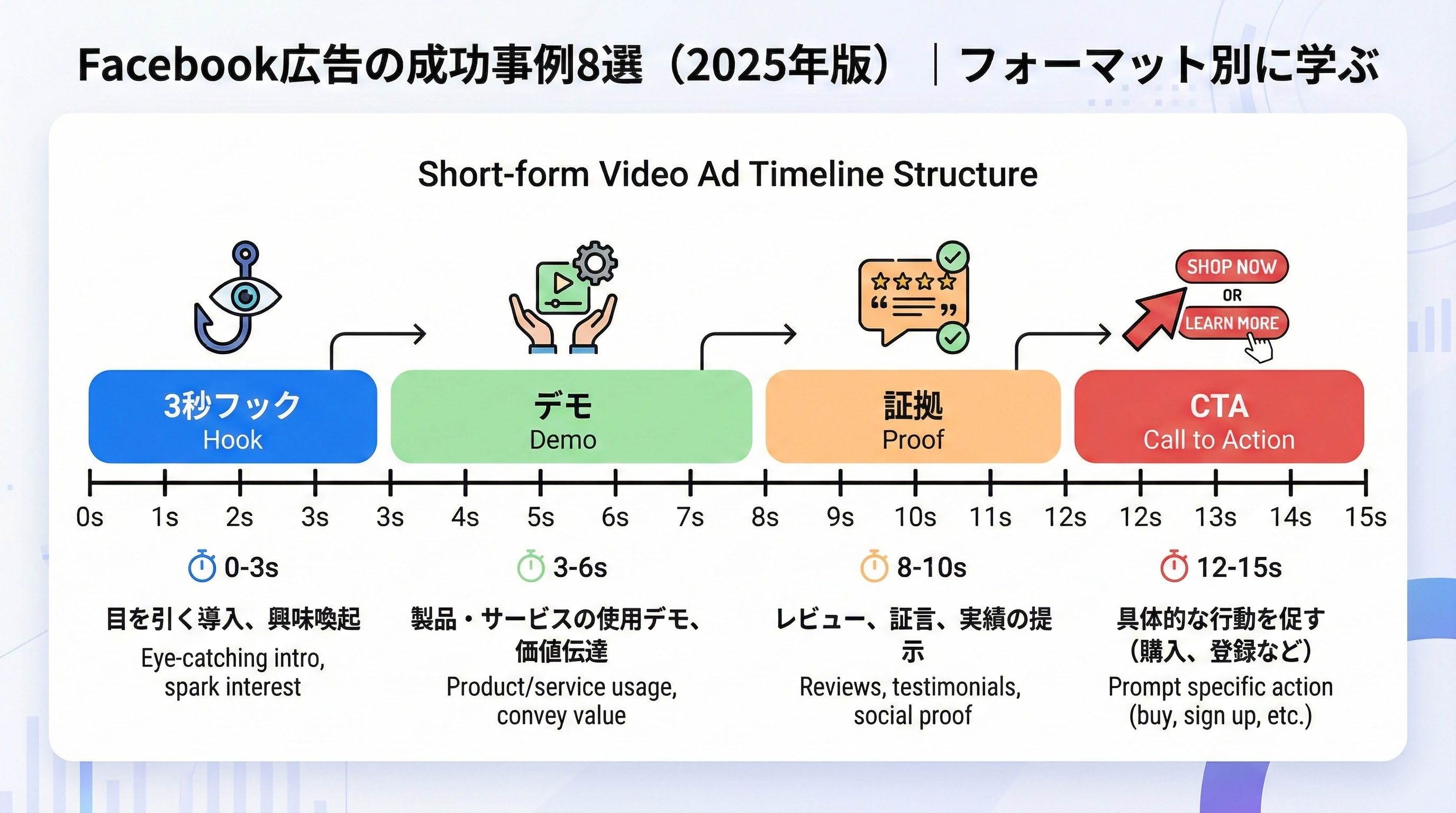 Facebook広告の成功事例8選（2025年版）｜フォーマット別に学ぶ

Short-form Video Ad Timeline Structure

SHOP NOW
OR
LEARN MORE

3秒フック
Hook

デモ
Demo

証拠
Proof

CTA
Call to Action

0s 1s 2s 3s 3s 4s 5s 6s 7s 8s 9s 10s 11s 12s 12s 13s 14s 15s

0-3s
目を引く導入、興味喚起
Eye-catching intro, spark interest

3-6s
製品・サービスの使用デモ、価値伝達
Product/service usage, convey value

8-10s
レビュー、証言、実績の提示
Reviews, testimonials, social proof

12-15s
具体的な行動を促す（購入、登録など）
Prompt specific action (buy, sign up, etc.)